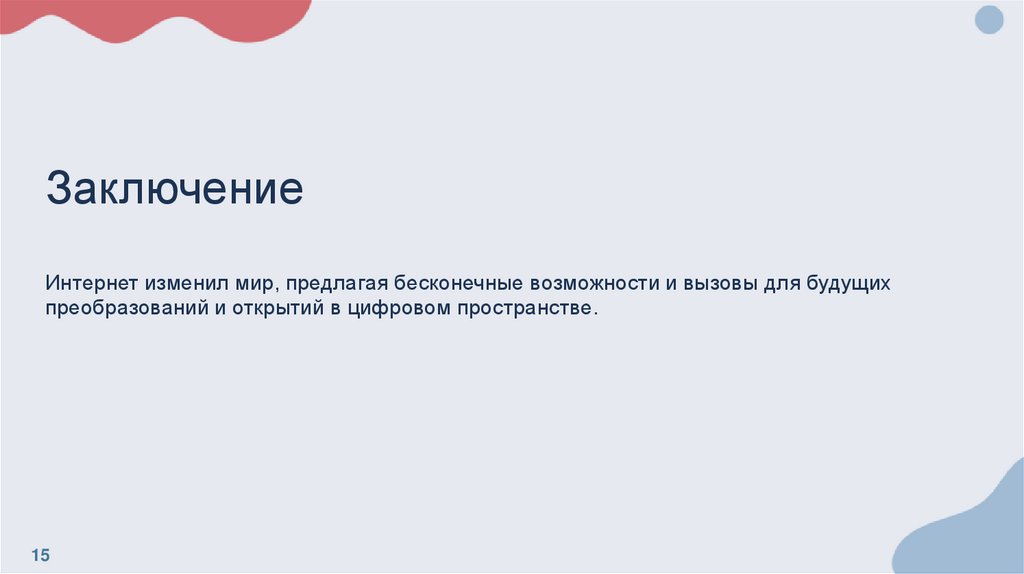 Заключение

Интернет изменил мир, предлагая бесконечные возможности и вызовы для будущих преобразований и открытий в цифровом пространстве.

15